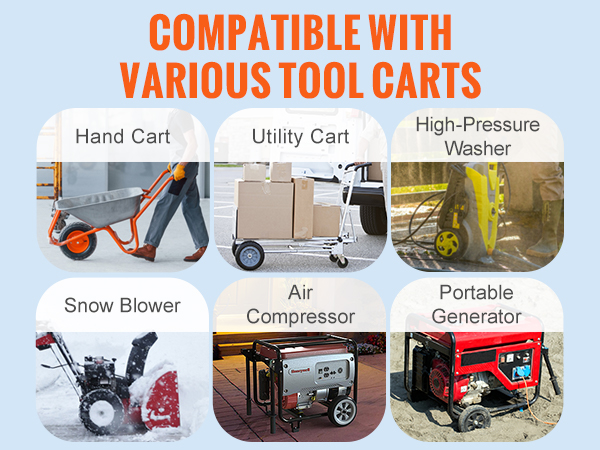 COMPATIBLE WITH VARIOUS TOOL CARTS

Hand Cart

Utility Cart

High-Pressure Washer

Snow Blower

Air Compressor

Honeywell

Portable Generator